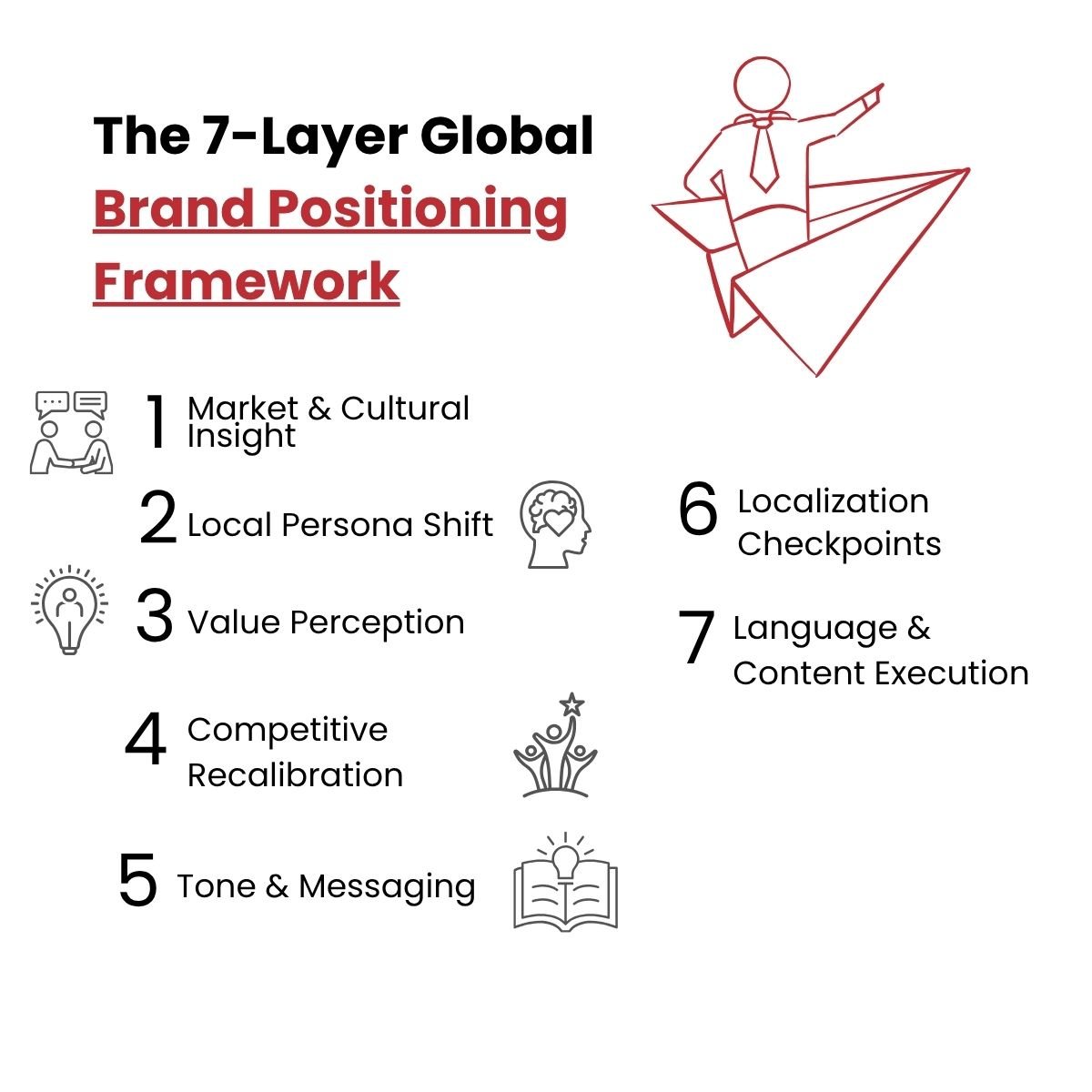 The 7-Layer Global Brand Positioning Framework

1 Market & Cultural Insight

2 Local Persona Shift

3 Value Perception

4 Competitive Recalibration

5 Tone & Messaging

6 Localization Checkpoints

7 Language & Content Execution